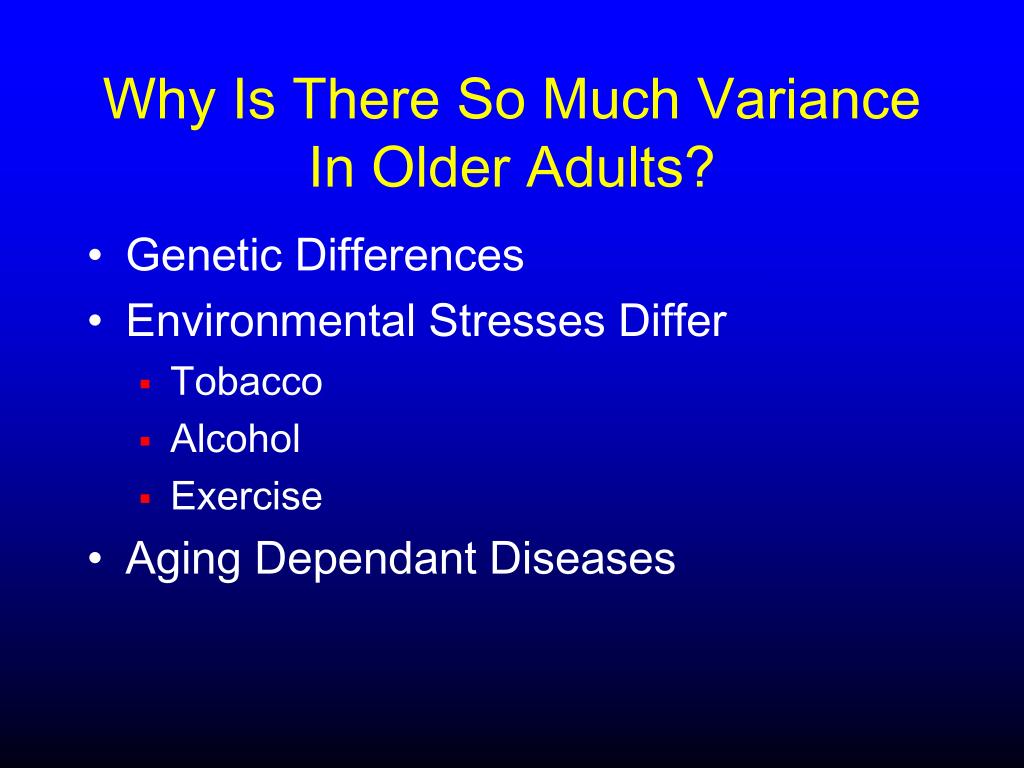 Why Is There So Much Variance In Older Adults?

• Genetic Differences
• Environmental Stresses Differ
▪ Tobacco
▪ Alcohol
▪ Exercise
• Aging Dependant Diseases